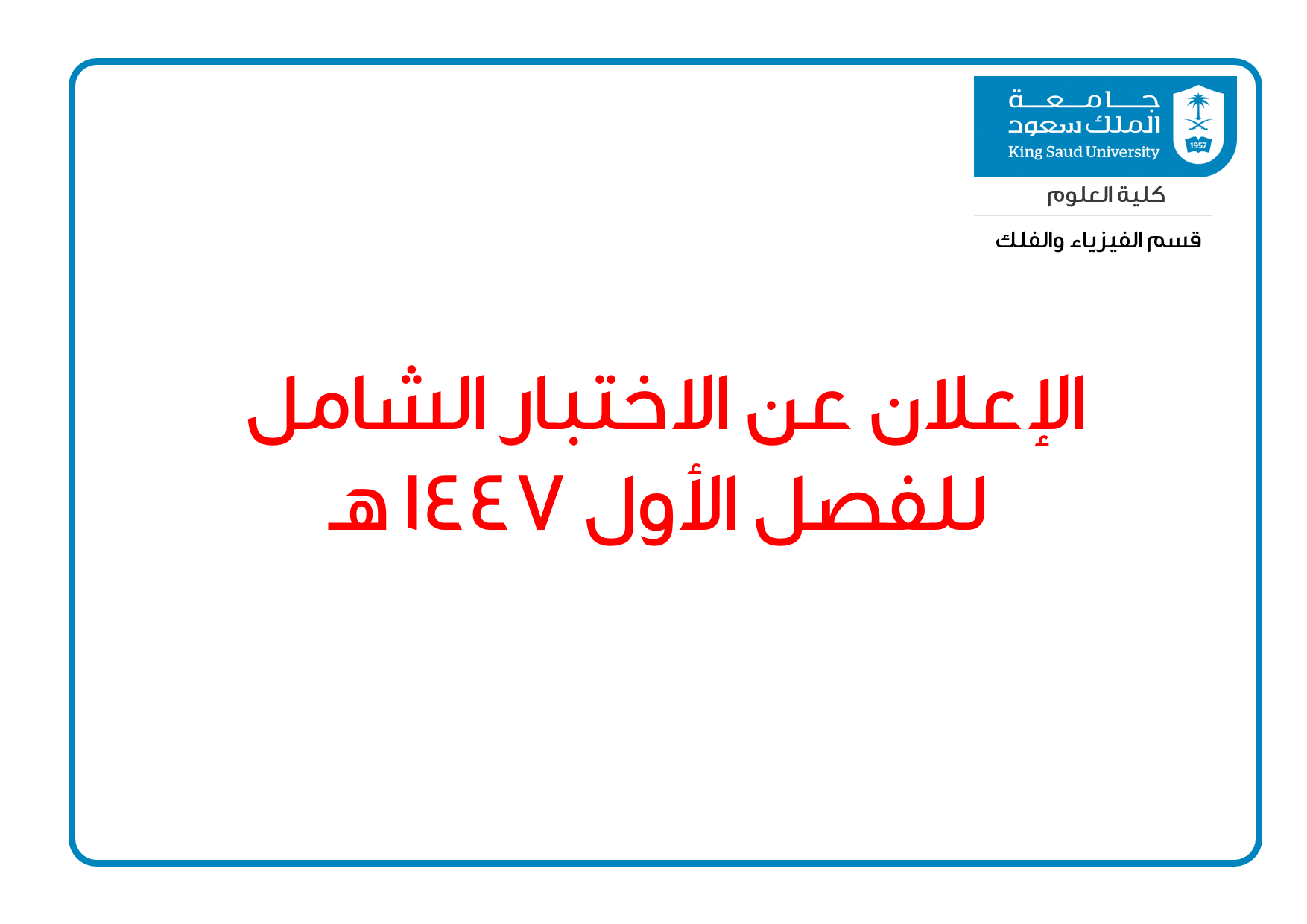 جامعة الملك سعود
King Saud University
1957

كلية العلوم

قسم الفيزياء والفلك

الإعلان عن الاختبار الشامل للفصل الأول ١٤٤٧هـ